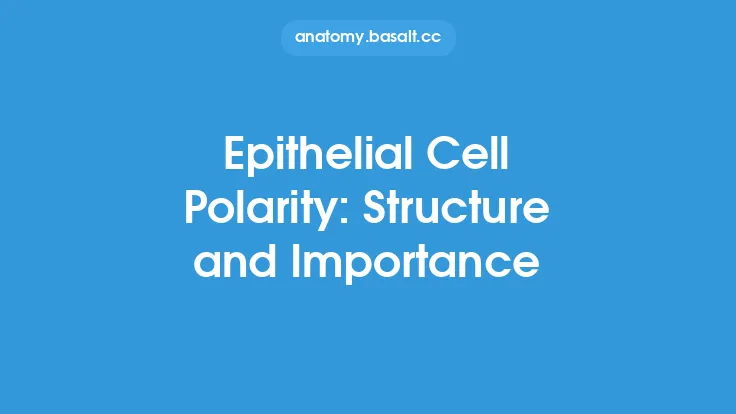 anatomy.basalt.cc

Epithelial Cell Polarity: Structure and Importance